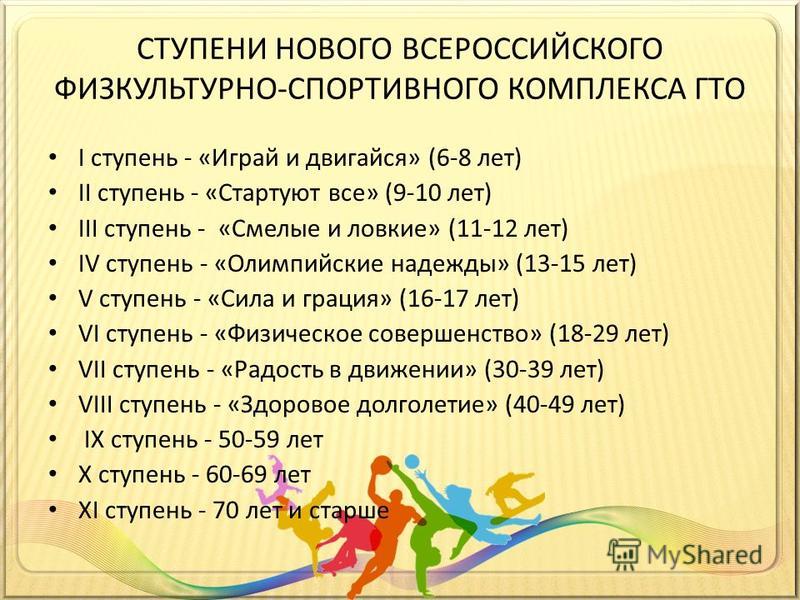 СТУПЕНИ НОВОГО ВСЕРОССИЙСКОГО ФИЗКУЛЬТУРНО-СПОРТИВНОГО КОМПЛЕКСА ГТО

• I ступень - «Играй и двигайся» (6-8 лет)
• II ступень - «Стартуют все» (9-10 лет)
• III ступень - «Смелые и ловкие» (11-12 лет)
• IV ступень - «Олимпийские надежды» (13-15 лет)
• V ступень - «Сила и грация» (16-17 лет)
• VI ступень - «Физическое совершенство» (18-29 лет)
• VII ступень - «Радость в движении» (30-39 лет)
• VIII ступень - «Здоровое долголетие» (40-49 лет)
• IX ступень - 50-59 лет
• X ступень - 60-69 лет
• XI ступень - 70 лет и старше

MyShared